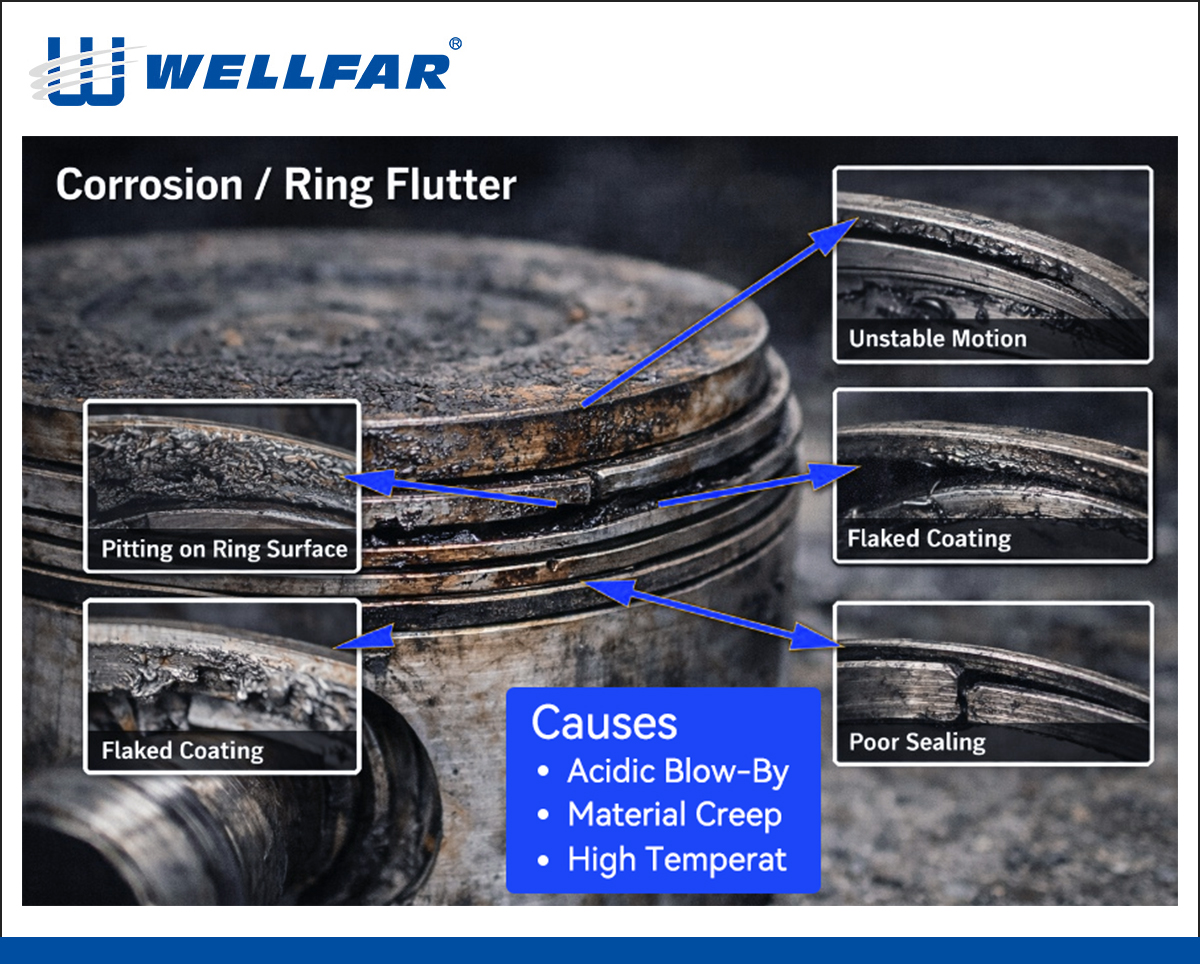 WELLFAR®

Corrosion / Ring Flutter

Unstable Motion

Pitting on Ring Surface

Flaked Coating

Flaked Coating

Poor Sealing

Causes
• Acidic Blow-By
• Material Creep
• High Temperat